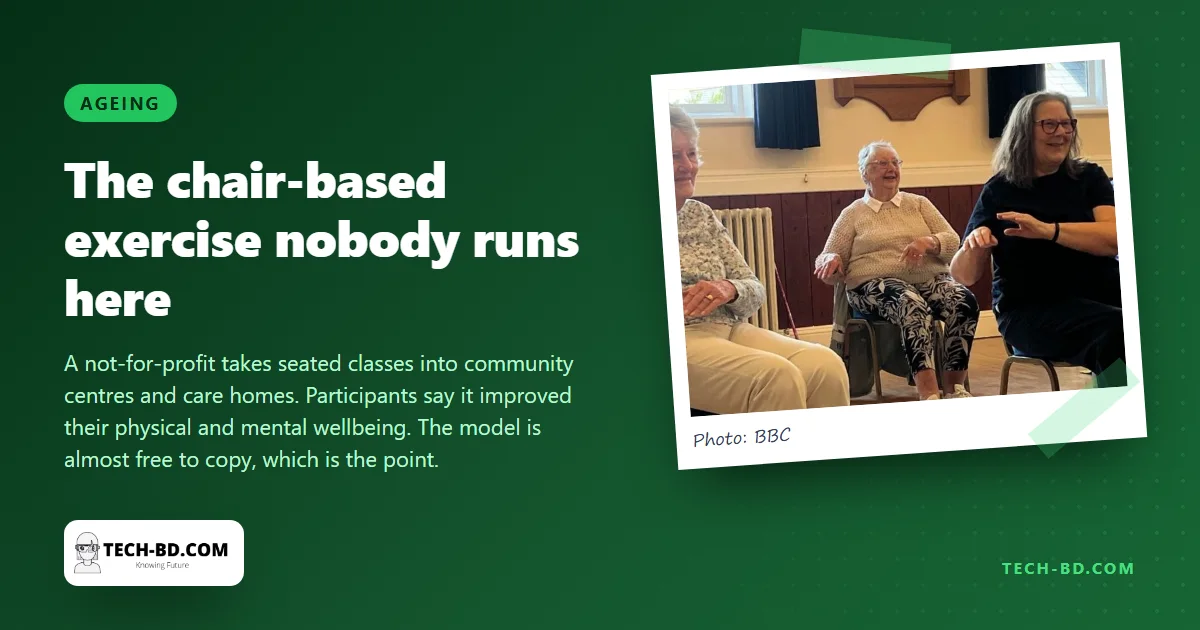 AGEING

The chair-based exercise nobody runs here

A not-for-profit takes seated classes into community centres and care homes. Participants say it improved their physical and mental wellbeing. The model is almost free to copy, which is the point.

Photo: BBC

TECH-BD.COM
Knowing Future

TECH-BD.COM